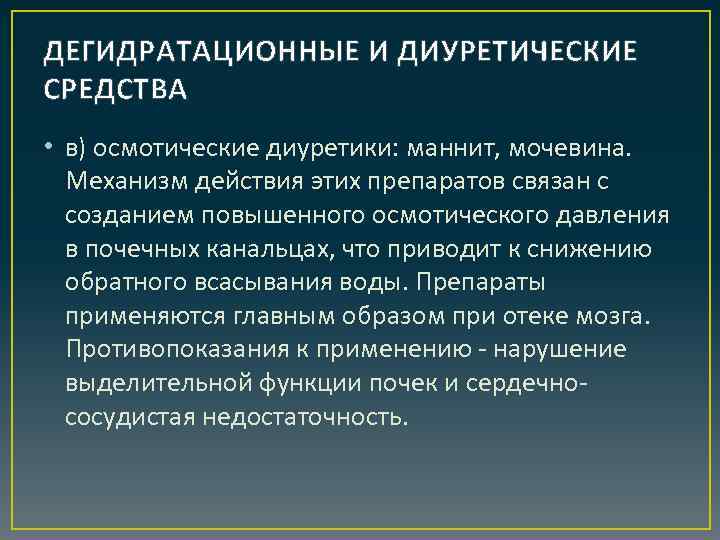 ДЕГИДРАТАЦИОННЫЕ И ДИУРЕТИЧЕСКИЕ СРЕДСТВА

• в) осмотические диуретики: маннит, мочевина. Механизм действия этих препаратов связан с созданием повышенного осмотического давления в почечных канальцах, что приводит к снижению обратного всасывания воды. Препараты применяются главным образом при отеке мозга. Противопоказания к применению - нарушение выделительной функции почек и сердечно-сосудистая недостаточность.